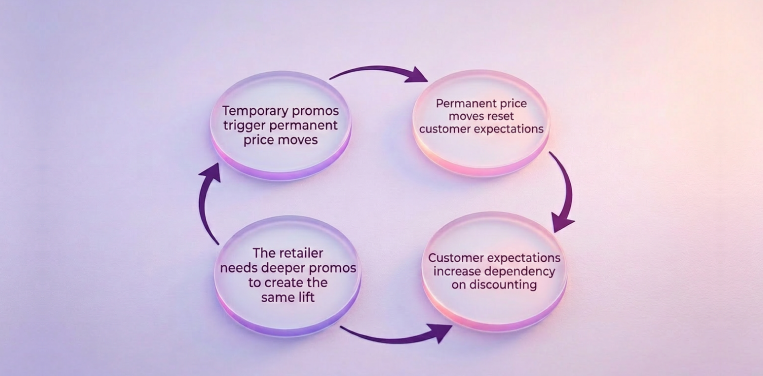 Temporary promos trigger permanent price moves

Permanent price moves reset customer expectations

Customer expectations increase dependency on discounting

The retailer needs deeper promos to create the same lift